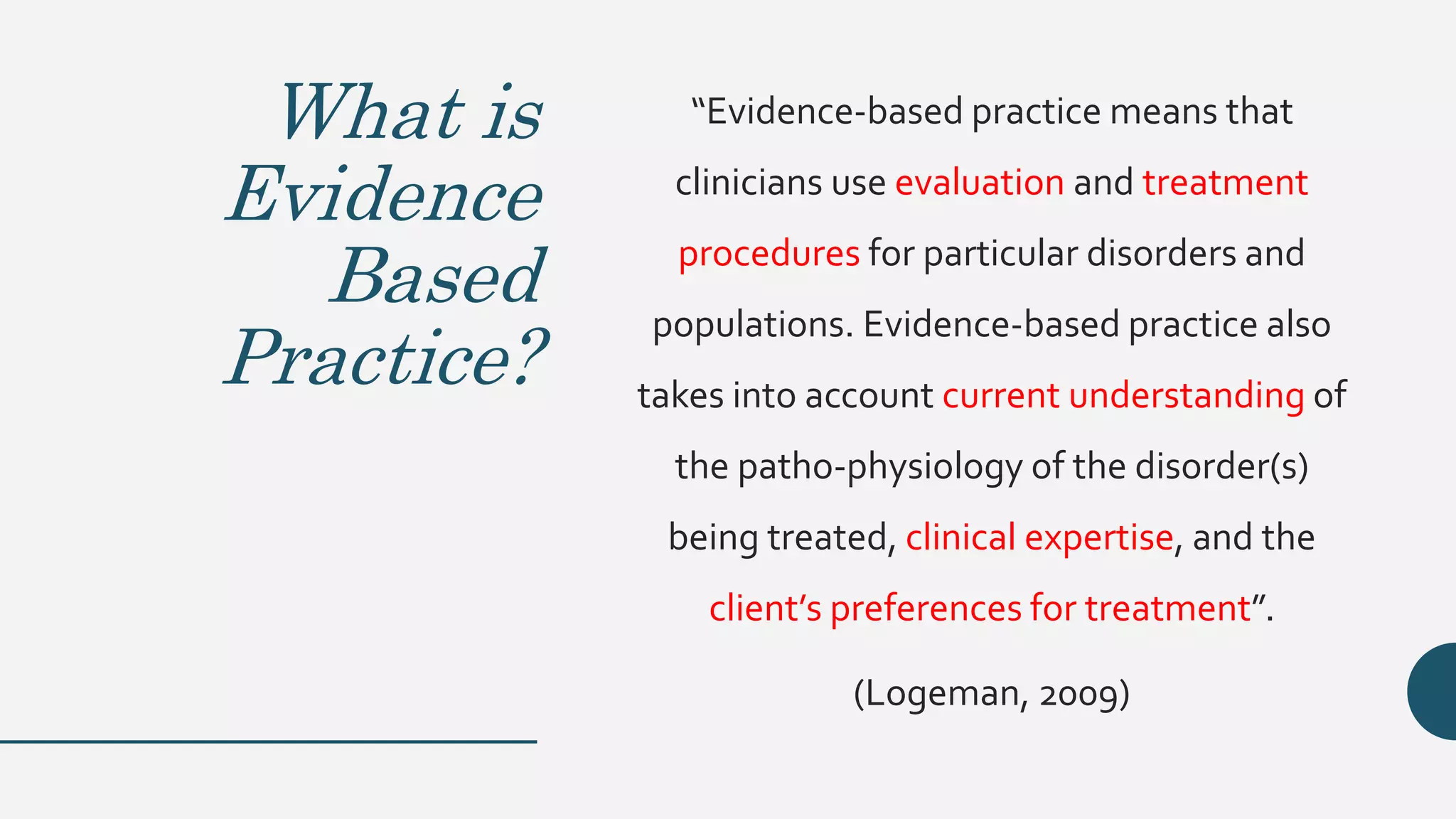 What is Evidence Based Practice?

“Evidence-based practice means that clinicians use evaluation and treatment procedures for particular disorders and populations. Evidence-based practice also takes into account current understanding of the patho-physiology of the disorder(s) being treated, clinical expertise, and the client’s preferences for treatment”.

(Logeman, 2009)